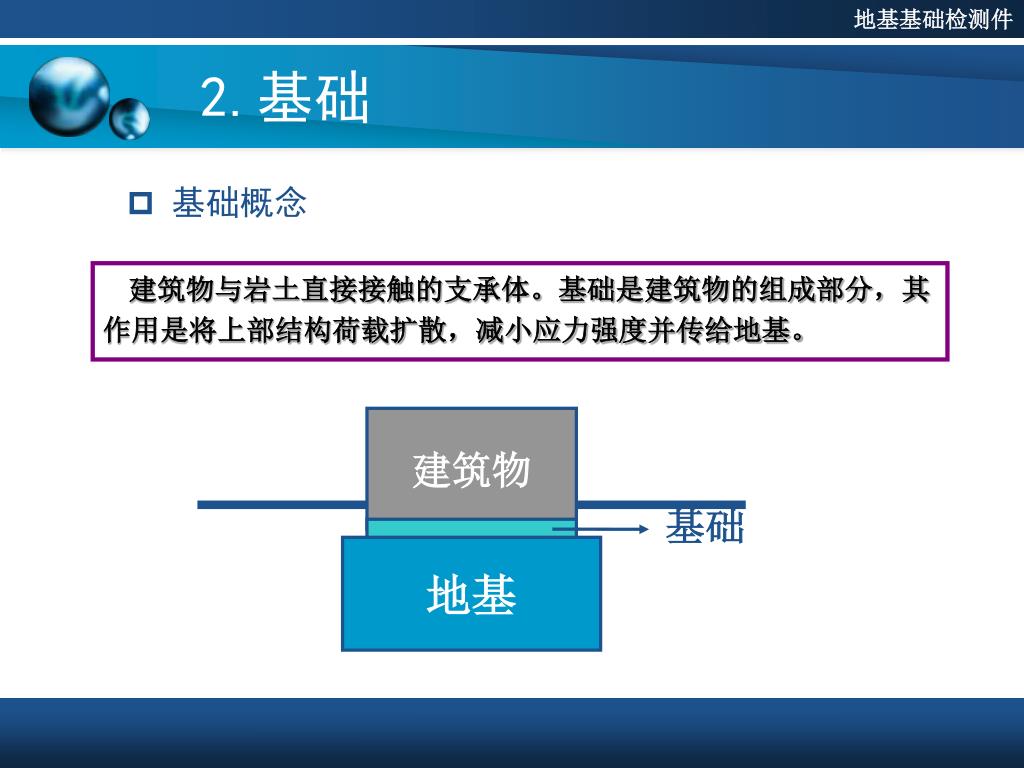 地基基础检测件

2. 基础

基础概念

建筑物与岩土直接接触的支承体。基础是建筑物的组成部分，其作用是将上部结构荷载扩散，减小应力强度并传给地基。

建筑物

基础

地基